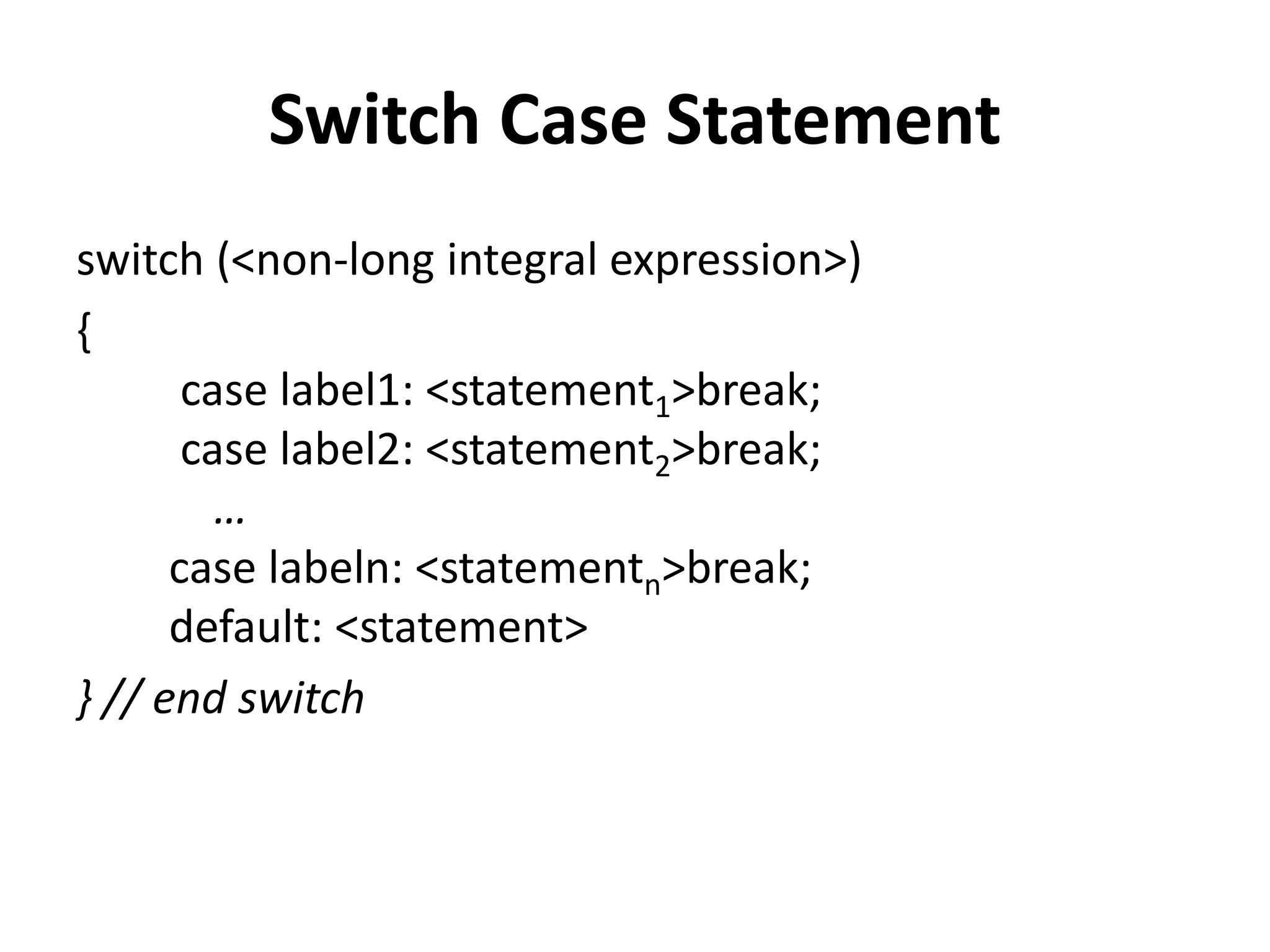 Switch Case Statement

switch (<non-long integral expression>)

{

case label1: <statement$_1$>break;
case label2: <statement$_2$>break;
…
case labeln: <statement$_n$>break;
default: <statement>

} // end switch